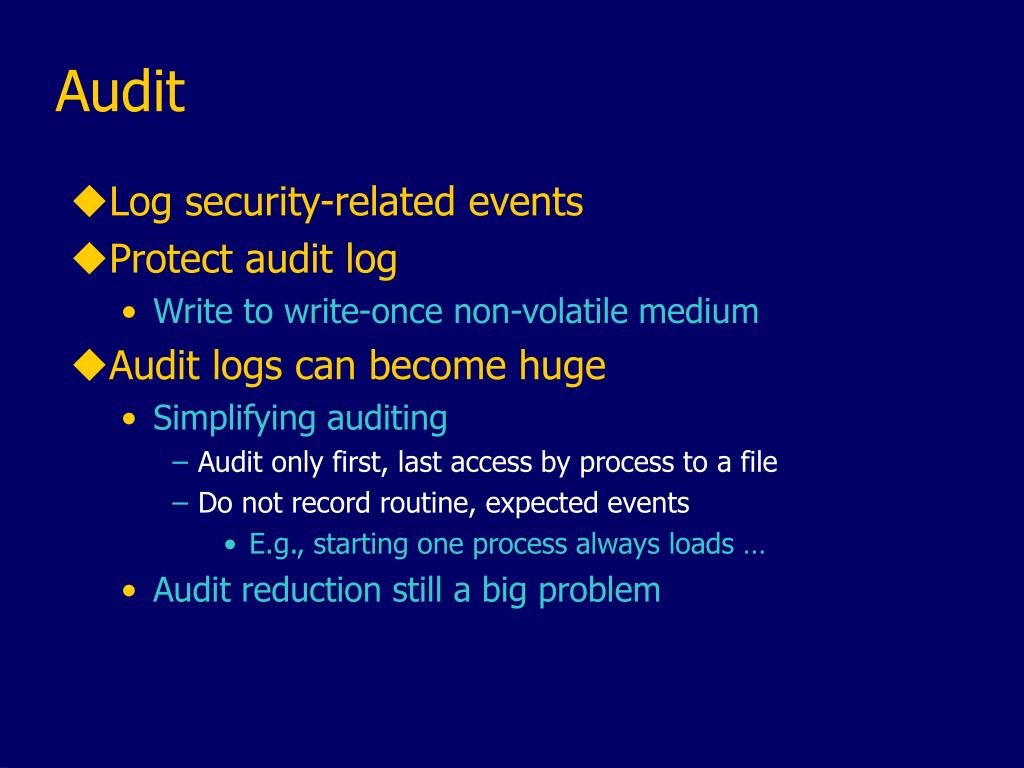 Audit

◆Log security-related events
◆Protect audit log
• Write to write-once non-volatile medium
◆Audit logs can become huge
• Simplifying auditing
– Audit only first, last access by process to a file
– Do not record routine, expected events
• E.g., starting one process always loads …
• Audit reduction still a big problem